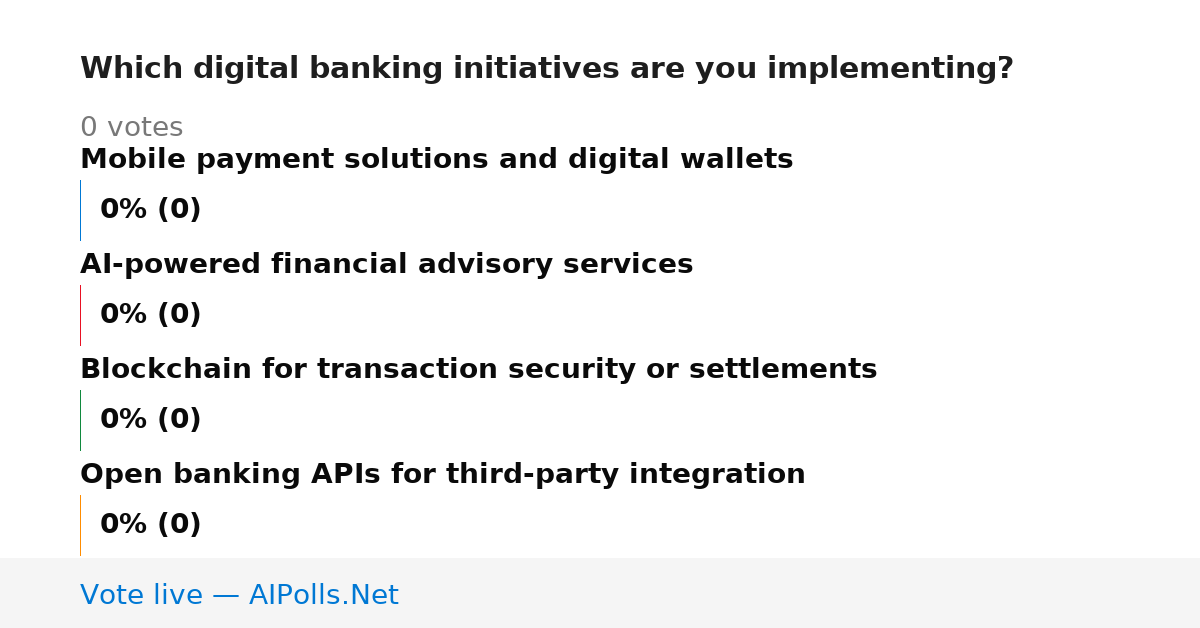 Which digital banking initiatives are you implementing?

0 votes

Mobile payment solutions and digital wallets

0% (0)

AI-powered financial advisory services

0% (0)

Blockchain for transaction security or settlements

0% (0)

Open banking APIs for third-party integration

0% (0)

Vote live — AIPolls.Net